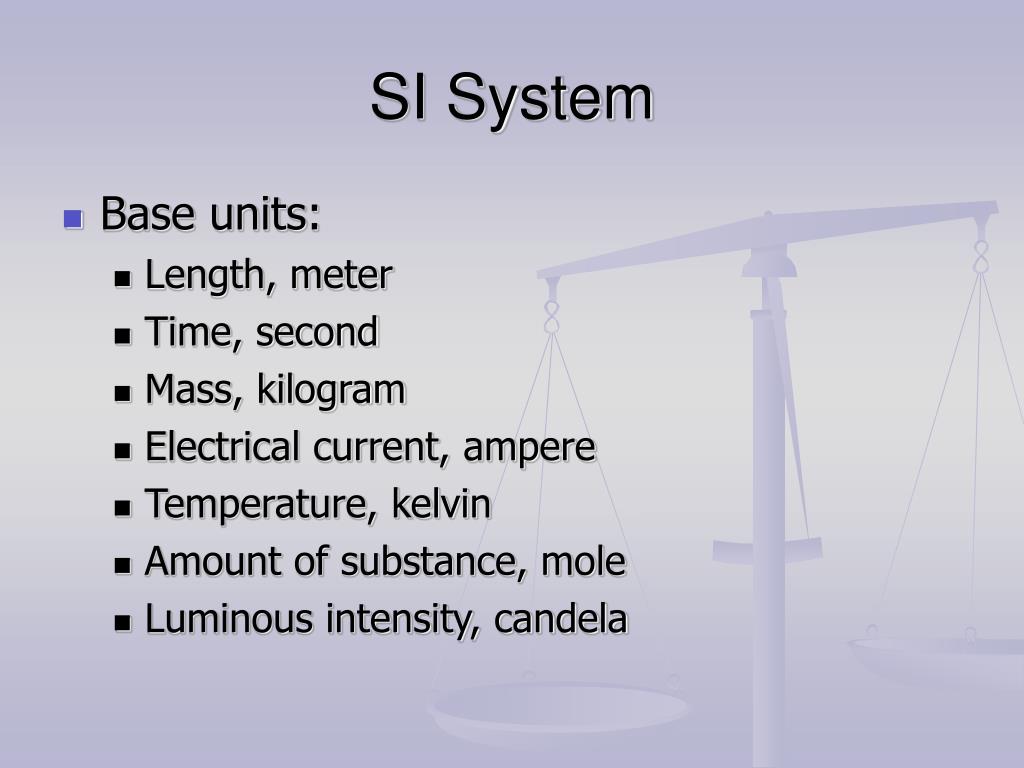 SI System

Base units:
Length, meter
Time, second
Mass, kilogram
Electrical current, ampere
Temperature, kelvin
Amount of substance, mole
Luminous intensity, candela